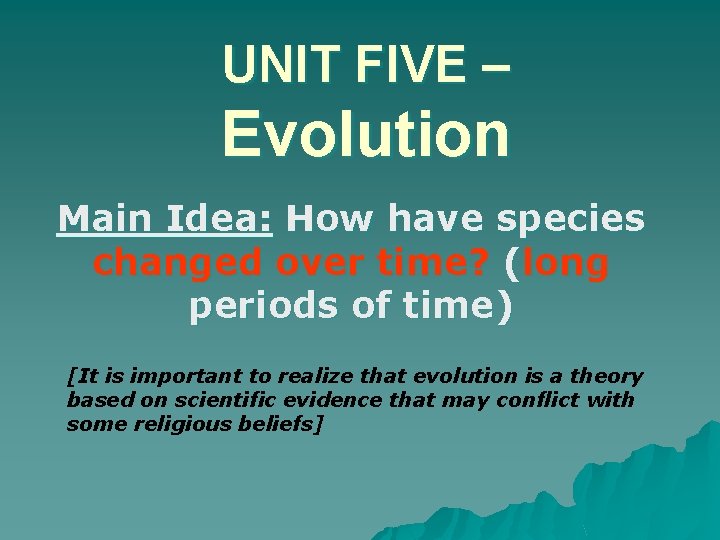 UNIT FIVE –
Evolution

Main Idea: How have species changed over time? (long periods of time)

[It is important to realize that evolution is a theory based on scientific evidence that may conflict with some religious beliefs]